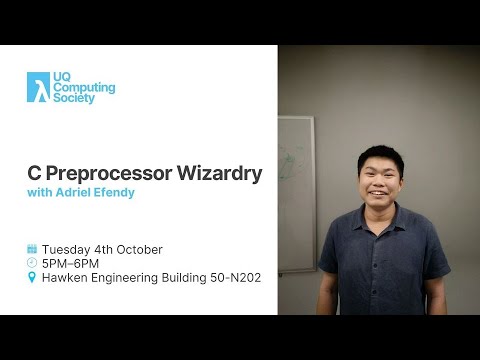 λ UQ Computing Society

C Preprocessor Wizardry
with Adriel Efendy

Tuesday 4th October
5PM–6PM
Hawken Engineering Building 50-N202